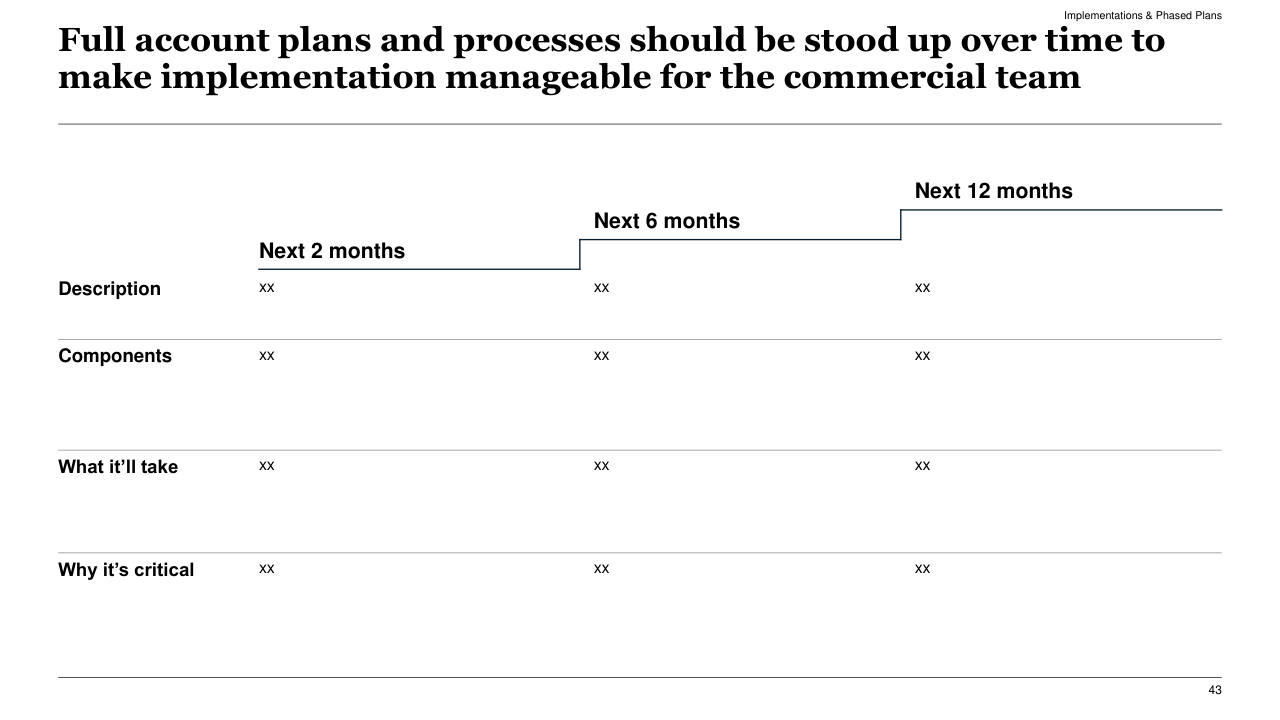 Implementations & Phased Plans

Full account plans and processes should be stood up over time to make implementation manageable for the commercial team

| | Next 2 months | Next 6 months | Next 12 months |
|---|---|---|---|
| Description | xx | xx | xx |
| Components | xx | xx | xx |
| What it'll take | xx | xx | xx |
| Why it's critical | xx | xx | xx |

43